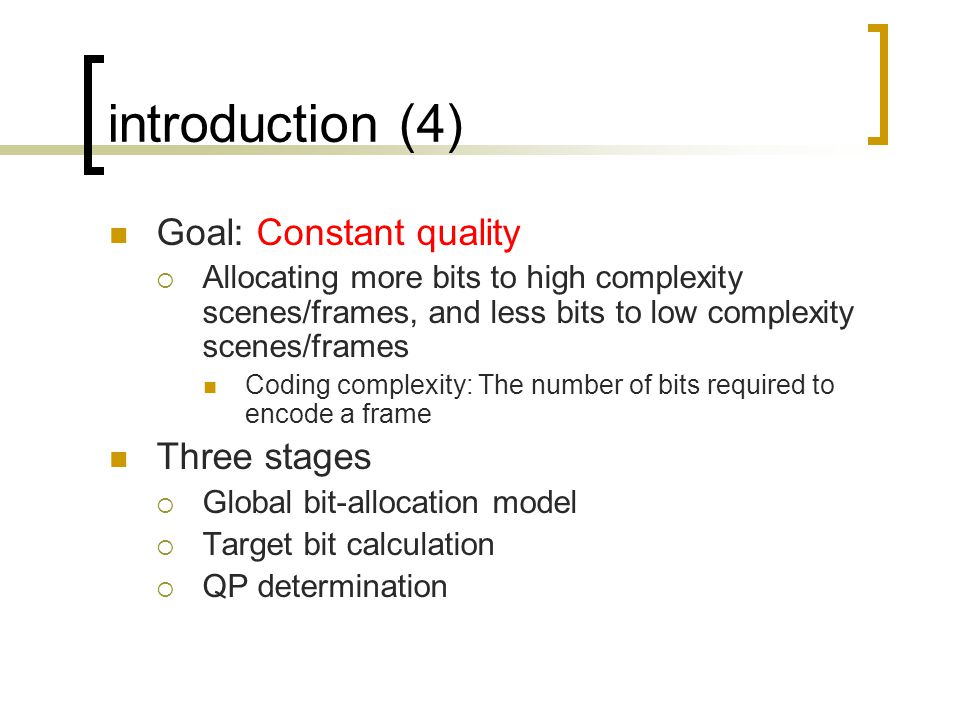 introduction (4)

Goal: Constant quality

Allocating more bits to high complexity scenes/frames, and less bits to low complexity scenes/frames

Coding complexity: The number of bits required to encode a frame

Three stages

Global bit-allocation model

Target bit calculation

QP determination